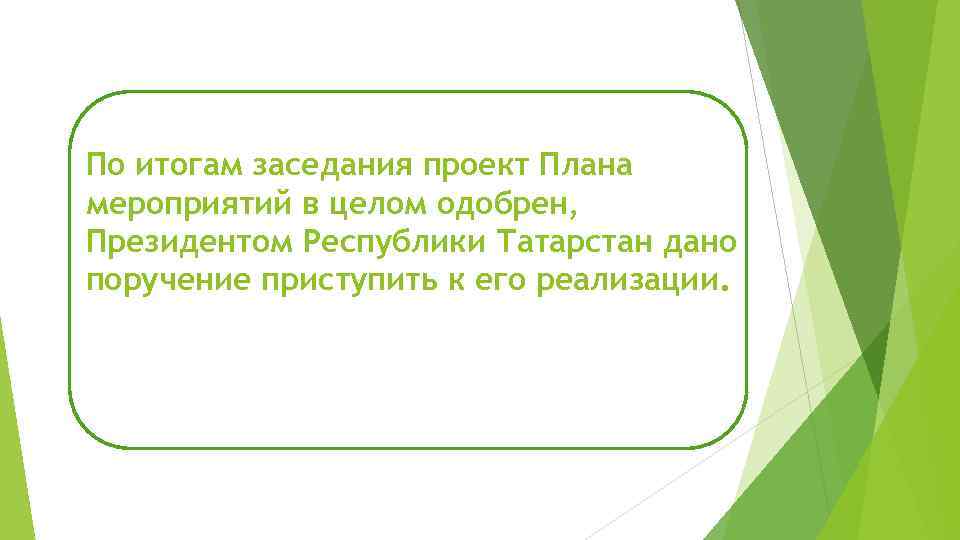 По итогам заседания проект Плана мероприятий в целом одобрен, Президентом Республики Татарстан дано поручение приступить к его реализации.